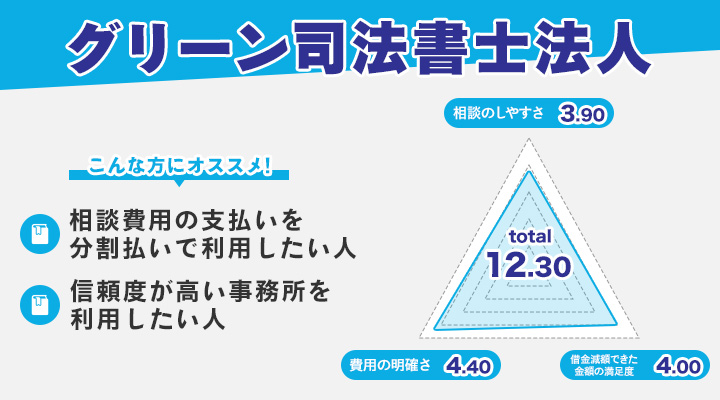 グリーン司法書士法人

こんな方にオススメ!

相談費用の支払いを分割払いで利用したい人

信頼度が高い事務所を利用したい人

相談のしやすさ 3.90

total 12.30

費用の明確さ 4.40

借金減額できた金額の満足度 4.00